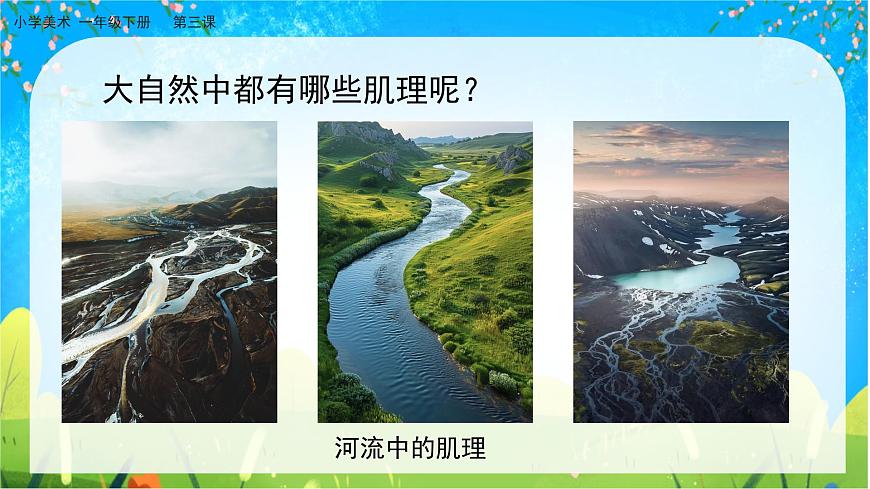 小学美术 一年级下册 第三课

大自然中都有哪些肌理呢？

河流中的肌理